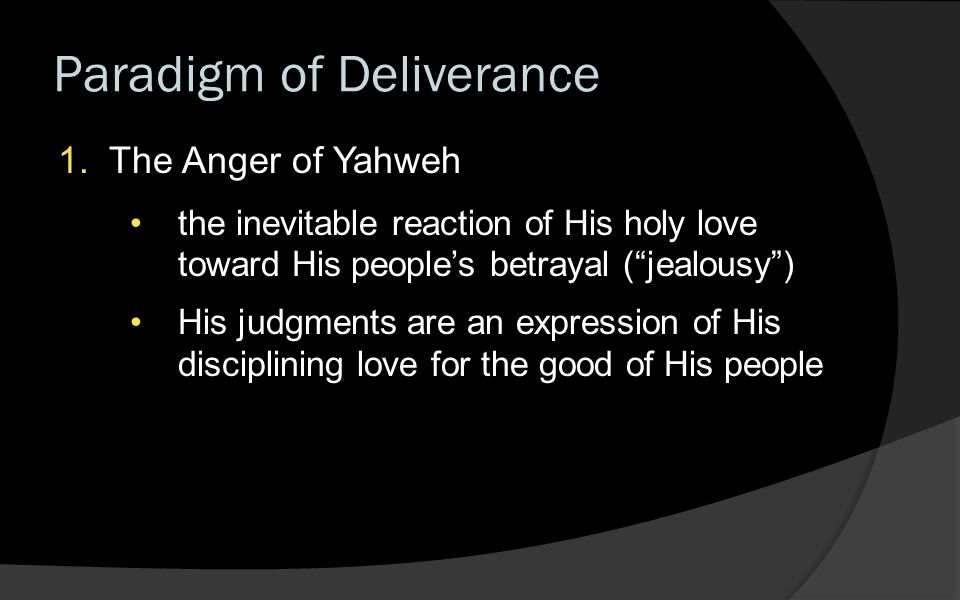 Paradigm of Deliverance

1. The Anger of Yahweh

• the inevitable reaction of His holy love toward His people’s betrayal (“jealousy”)

• His judgments are an expression of His disciplining love for the good of His people